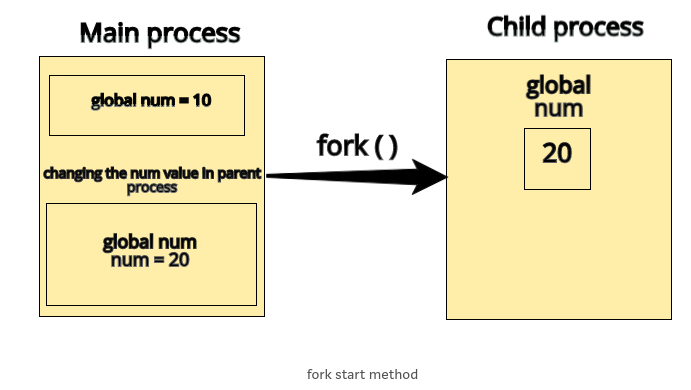 Main process

global num = 10

changing the num value in parent process

global num
num = 20

fork ( )

Child process

global
num

20

fork start method